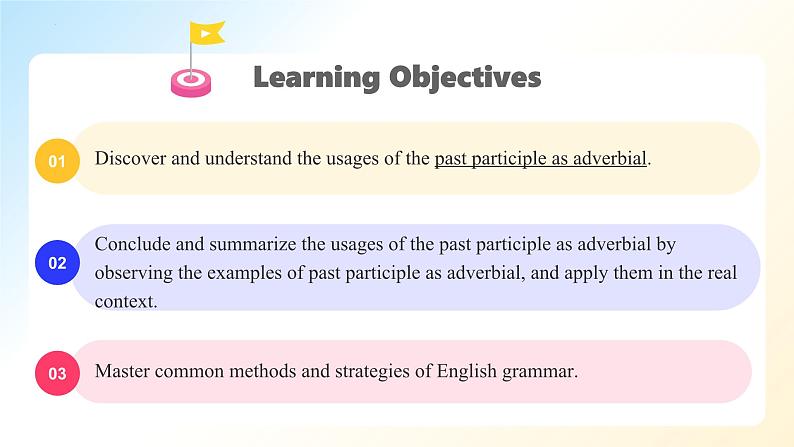 Learning Objectives

01 Discover and understand the usages of the past participle as adverbial.

02 Conclude and summarize the usages of the past participle as adverbial by observing the examples of past participle as adverbial, and apply them in the real context.

03 Master common methods and strategies of English grammar.